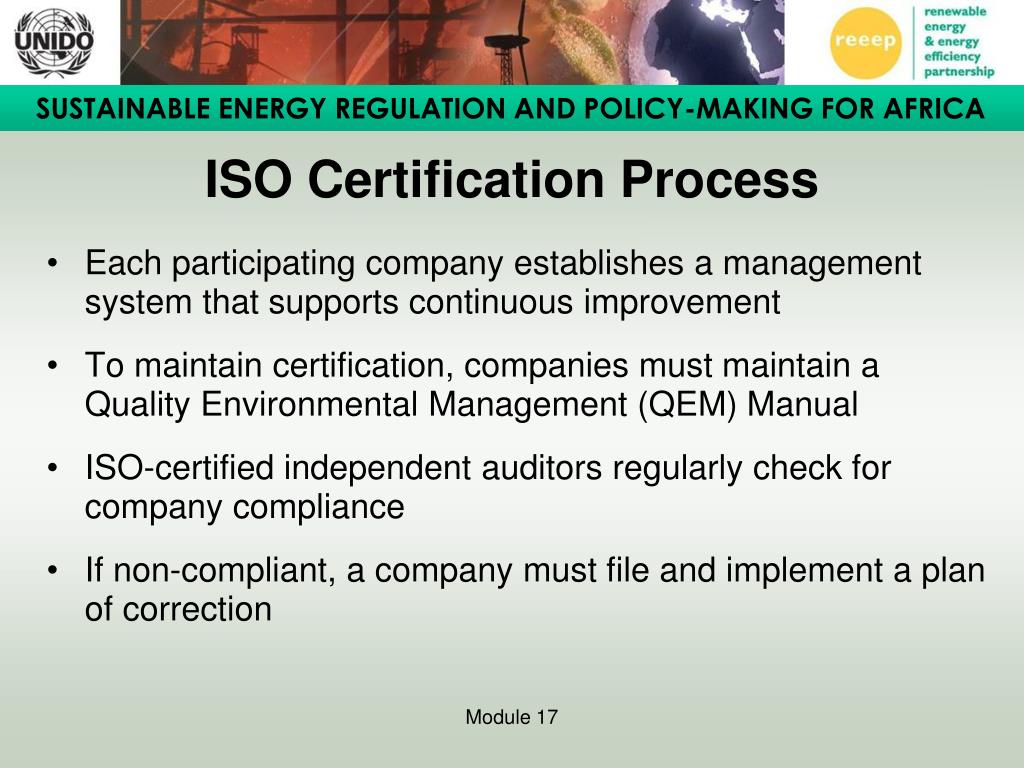 UNIDO

reeep

renewable energy & energy efficiency partnership

SUSTAINABLE ENERGY REGULATION AND POLICY-MAKING FOR AFRICA

ISO Certification Process

• Each participating company establishes a management system that supports continuous improvement

• To maintain certification, companies must maintain a Quality Environmental Management (QEM) Manual

• ISO-certified independent auditors regularly check for company compliance

• If non-compliant, a company must file and implement a plan of correction

Module 17